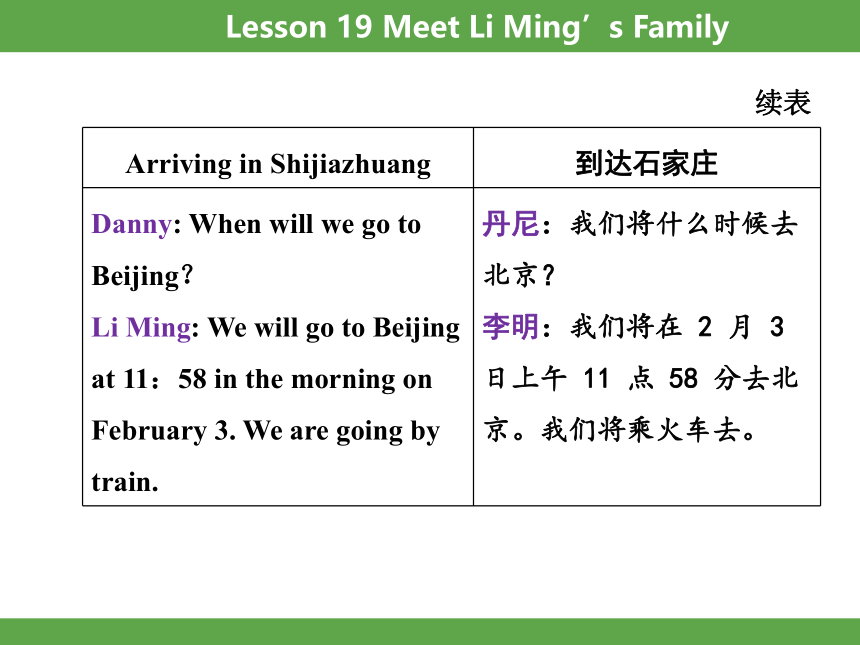 Lesson 19 Meet Li Ming’s Family

续表

| Arriving in Shijiazhuang | 到达石家庄 |
|---|---|
| Danny: When will we go to Beijing? Li Ming: We will go to Beijing at 11：58 in the morning on February 3. We are going by train. | 丹尼：我们将什么时候去北京？ 李明：我们将在 2 月 3 日上午 11 点 58 分去北京。我们将乘火车去。 |